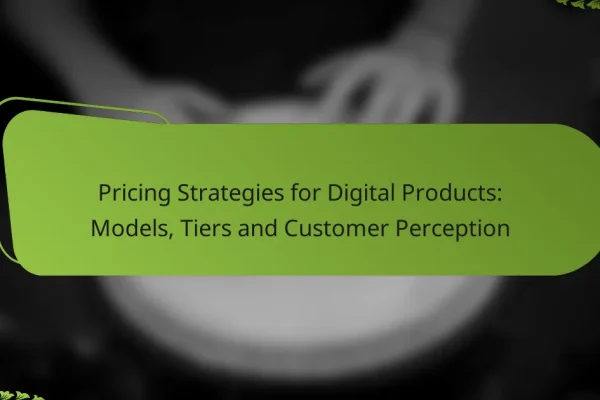 Pricing Strategies for Digital Products: Models, Tiers and Customer Perception